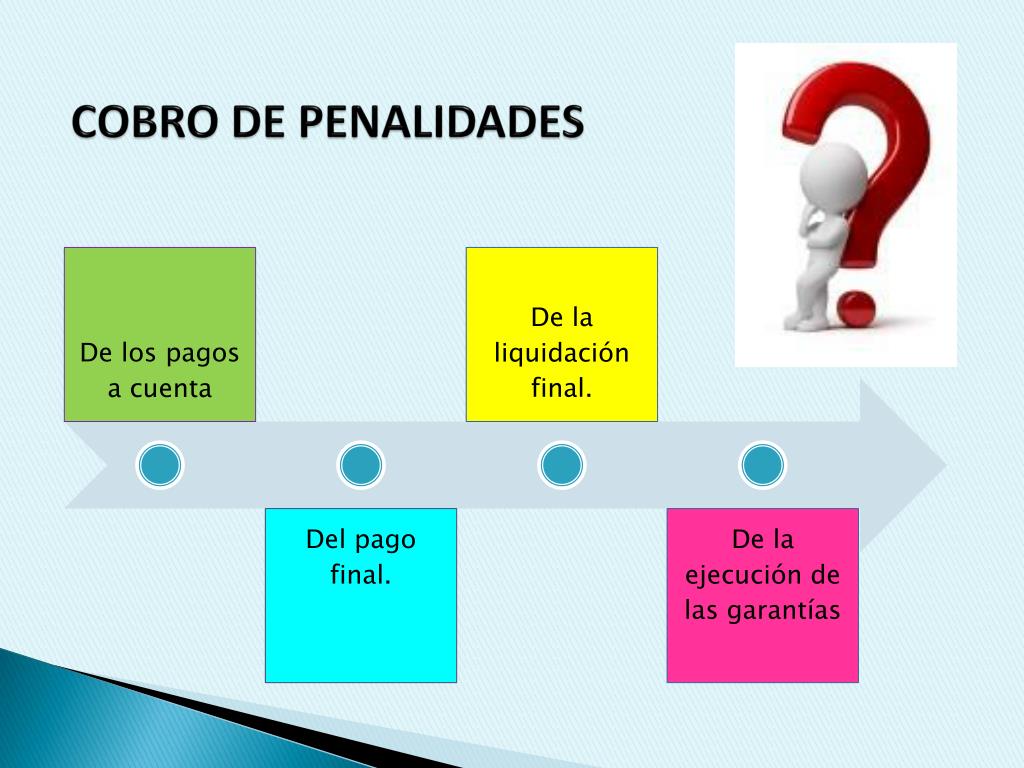 COBRO DE PENALIDADES

De los pagos a cuenta

Del pago final.

De la liquidación final.

De la ejecución de las garantías